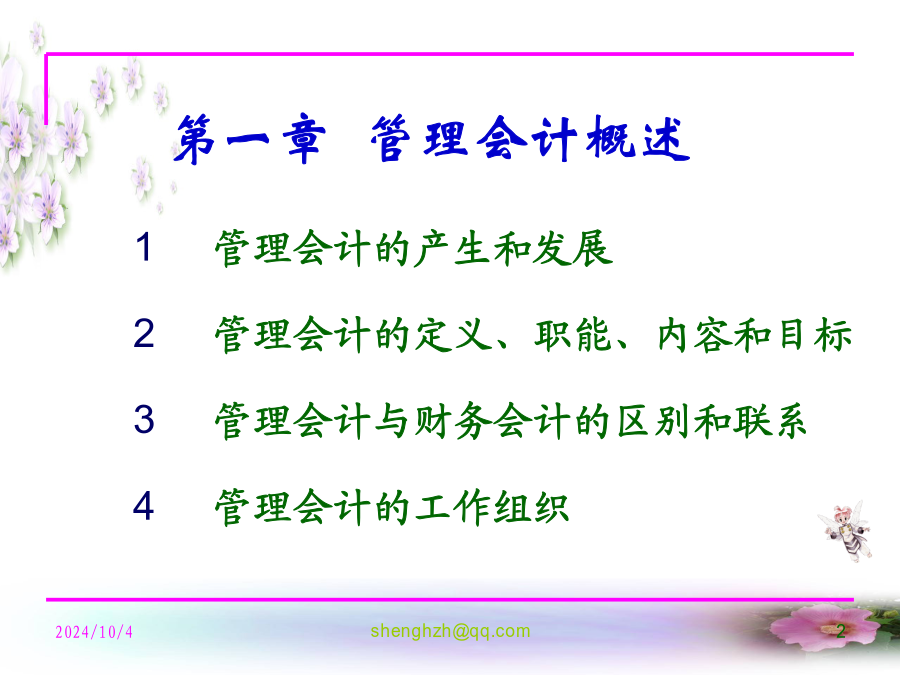 第一章 管理会计概述

1 管理会计的产生和发展

2 管理会计的定义、职能、内容和目标

3 管理会计与财务会计的区别和联系

4 管理会计的工作组织

2024/10/4

shenghzh@qq.com

2